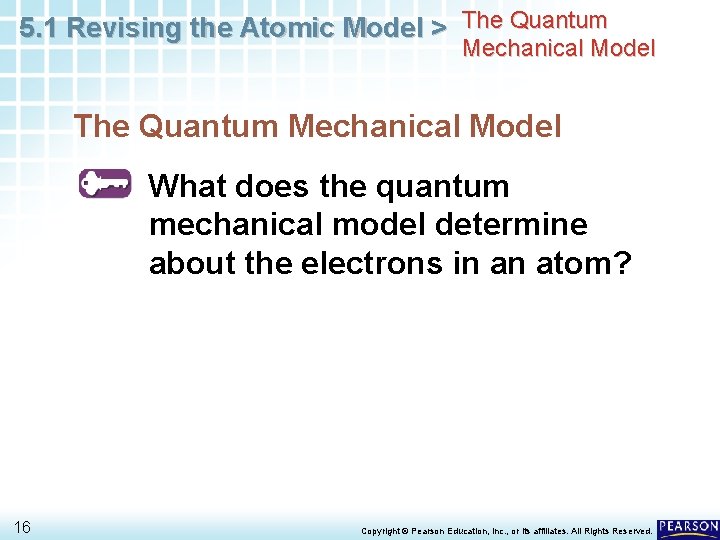 5.1 Revising the Atomic Model > The Quantum Mechanical Model

The Quantum Mechanical Model

What does the quantum mechanical model determine about the electrons in an atom?

16

Copyright © Pearson Education, Inc., or its affiliates. All Rights Reserved.

PEARSON